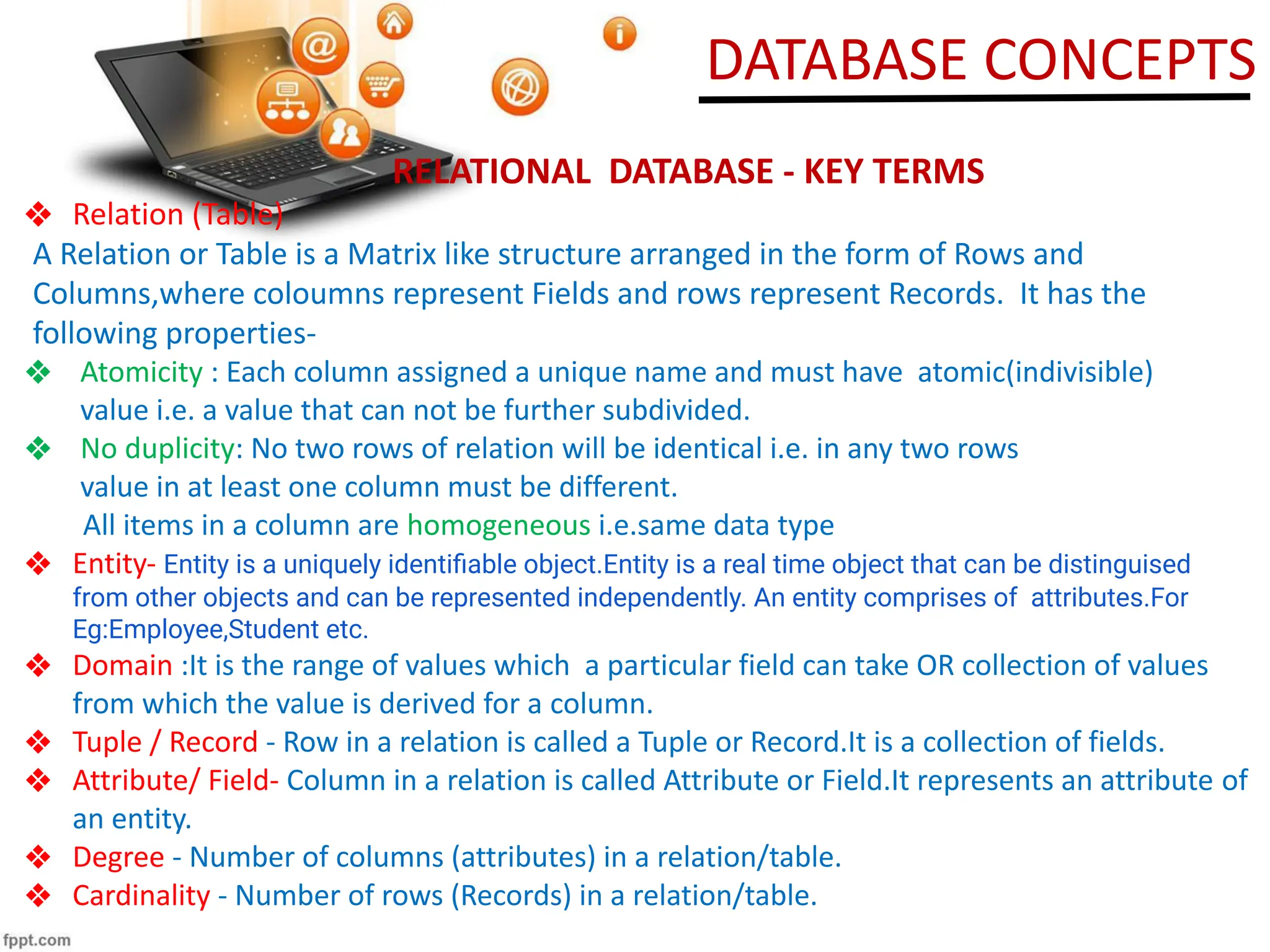 DATABASE CONCEPTS

RELATIONAL DATABASE - KEY TERMS

❖ Relation (Table)

A Relation or Table is a Matrix like structure arranged in the form of Rows and Columns,where coloumns represent Fields and rows represent Records. It has the following properties-

❖ Atomicity : Each column assigned a unique name and must have atomic(indivisible) value i.e. a value that can not be further subdivided.

❖ No duplicity: No two rows of relation will be identical i.e. in any two rows value in at least one column must be different.

All items in a column are homogeneous i.e.same data type

❖ Entity- Entity is a uniquely identifiable object.Entity is a real time object that can be distinguised from other objects and can be represented independently. An entity comprises of attributes.For Eg:Employee,Student etc.

❖ Domain :It is the range of values which a particular field can take OR collection of values from which the value is derived for a column.

❖ Tuple / Record - Row in a relation is called a Tuple or Record.It is a collection of fields.

❖ Attribute/ Field- Column in a relation is called Attribute or Field.It represents an attribute of an entity.

❖ Degree - Number of columns (attributes) in a relation/table.

❖ Cardinality - Number of rows (Records) in a relation/table.

fppt.com